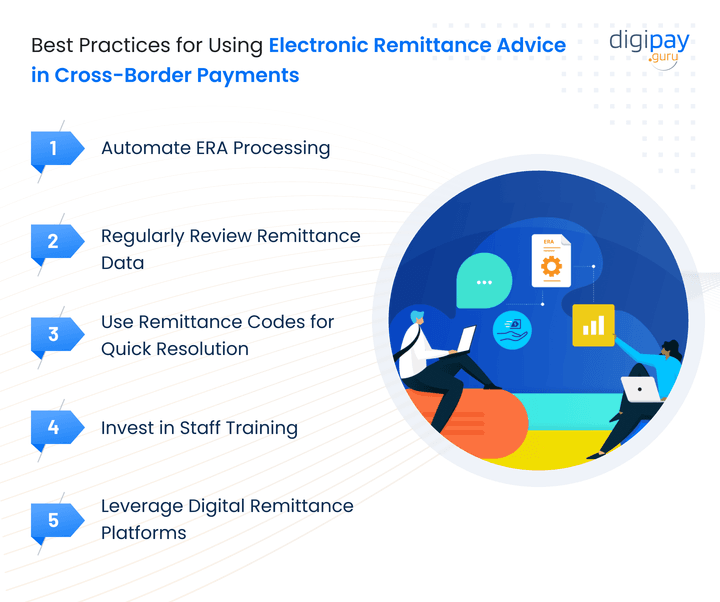 Best Practices for Using Electronic Remittance Advice in Cross-Border Payments

digipay .guru

1 Automate ERA Processing

2 Regularly Review Remittance Data

3 Use Remittance Codes for Quick Resolution

4 Invest in Staff Training

5 Leverage Digital Remittance Platforms

ERA